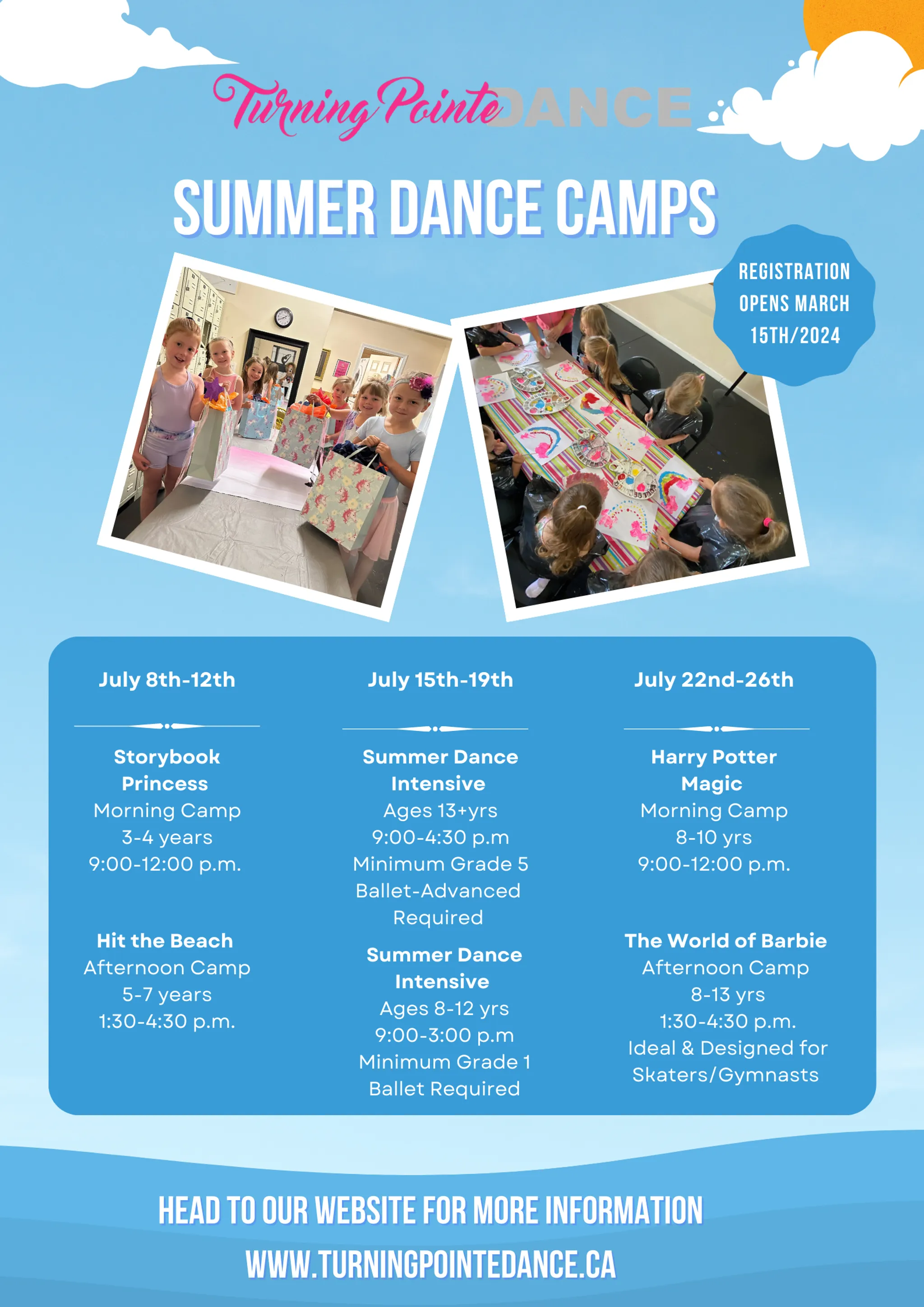 Turning Pointe DANCE

SUMMER DANCE CAMPS

REGISTRATION OPENS MARCH 15TH/2024

July 8th-12th

Storybook Princess
Morning Camp
3-4 years
9:00-12:00 p.m.

Hit the Beach
Afternoon Camp
5-7 years
1:30-4:30 p.m.

July 15th-19th

Summer Dance Intensive
Ages 13+yrs
9:00-4:30 p.m
Minimum Grade 5 Ballet-Advanced Required

Summer Dance Intensive
Ages 8-12 yrs
9:00-3:00 p.m
Minimum Grade 1 Ballet Required

July 22nd-26th

Harry Potter Magic
Morning Camp
8-10 yrs
9:00-12:00 p.m.

The World of Barbie
Afternoon Camp
8-13 yrs
1:30-4:30 p.m.
Ideal & Designed for Skaters/Gymnasts

HEAD TO OUR WEBSITE FOR MORE INFORMATION

WWW.TURNINGPOINTEDANCE.CA